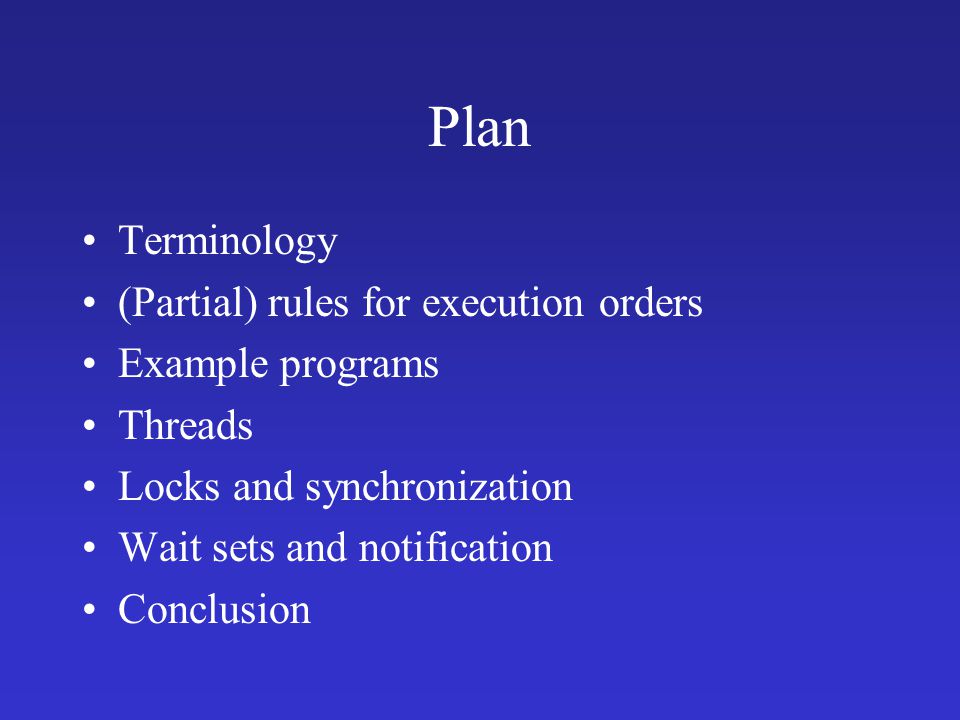 Plan

• Terminology
• (Partial) rules for execution orders
• Example programs
• Threads
• Locks and synchronization
• Wait sets and notification
• Conclusion